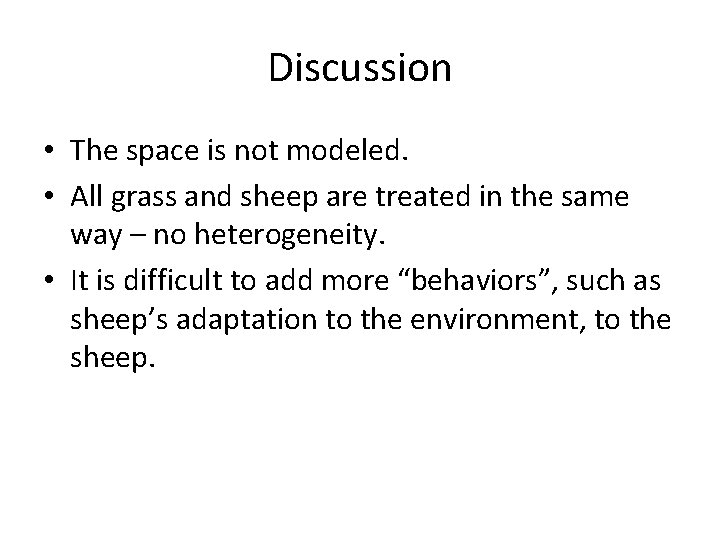 Discussion

• The space is not modeled.
• All grass and sheep are treated in the same way – no heterogeneity.
• It is difficult to add more “behaviors”, such as sheep’s adaptation to the environment, to the sheep.